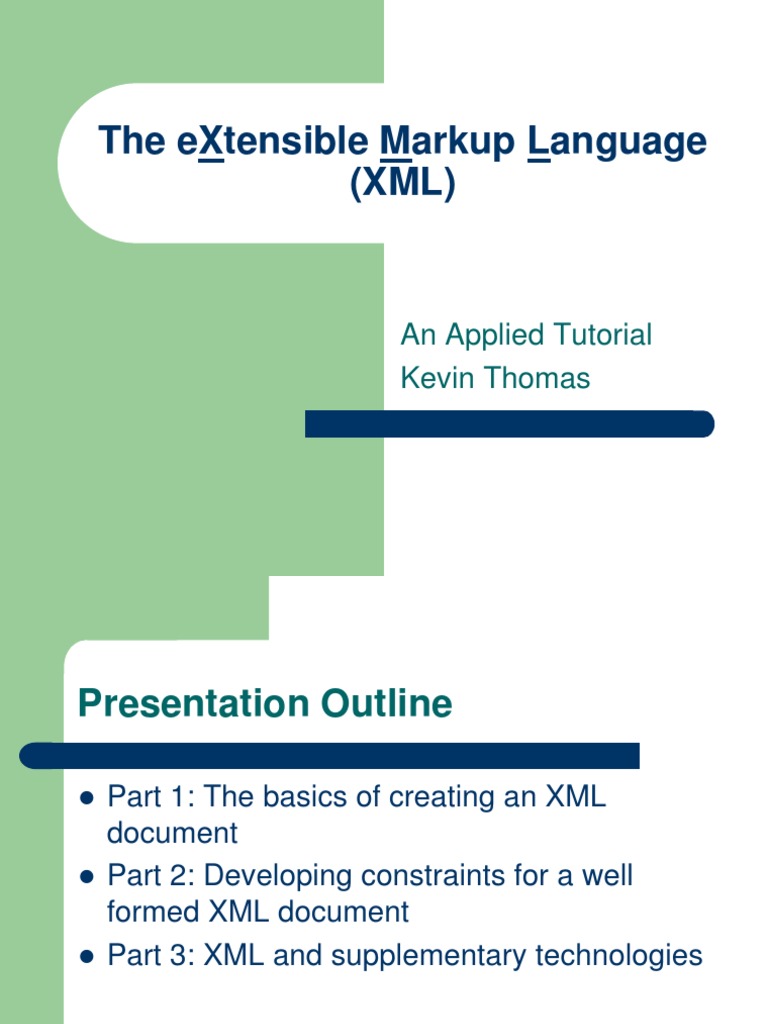 The eXtensible Markup Language (XML)

An Applied Tutorial
Kevin Thomas

Presentation Outline

- Part 1: The basics of creating an XML document
- Part 2: Developing constraints for a well formed XML document
- Part 3: XML and supplementary technologies